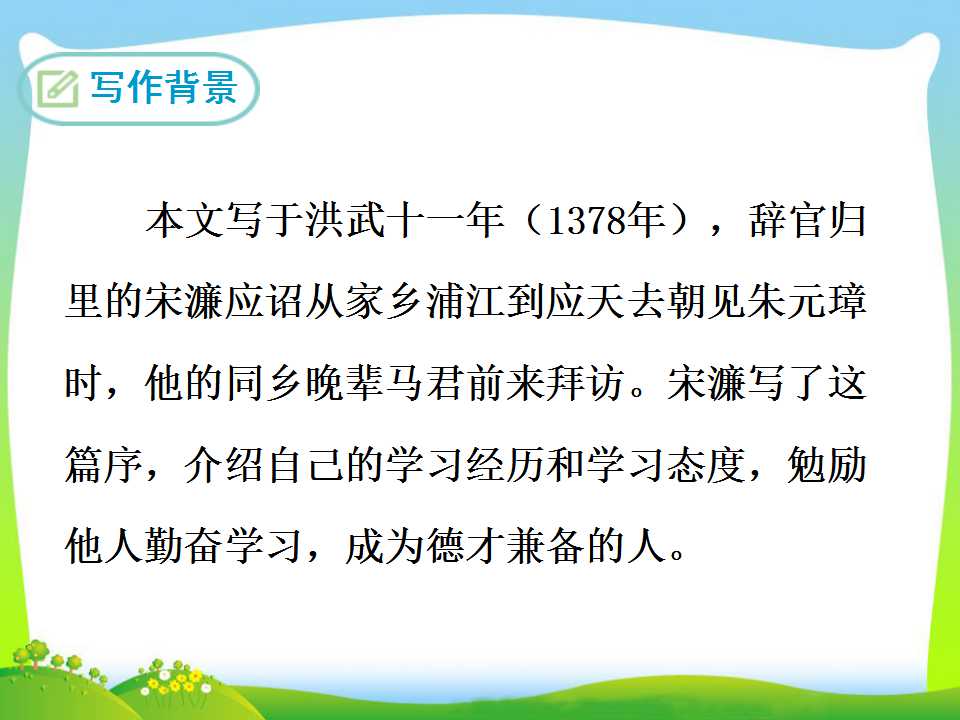 写作背景

本文写于洪武十一年（1378年），辞官归里的宋濂应诏从家乡浦江到应天去朝见朱元璋时，他的同乡晚辈马君前来拜访。宋濂写了这篇序，介绍自己的学习经历和学习态度，勉励他人勤奋学习，成为德才兼备的人。